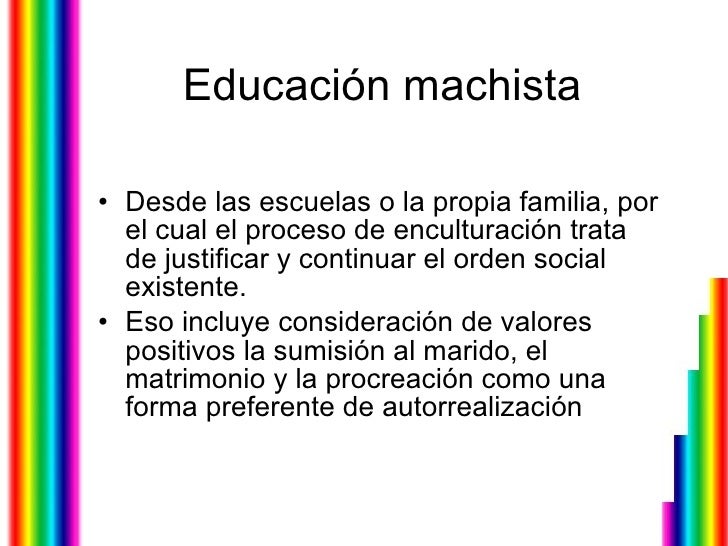 Educación machista

• Desde las escuelas o la propia familia, por el cual el proceso de enculturación trata de justificar y continuar el orden social existente.
• Eso incluye consideración de valores positivos la sumisión al marido, el matrimonio y la procreación como una forma preferente de autorrealización